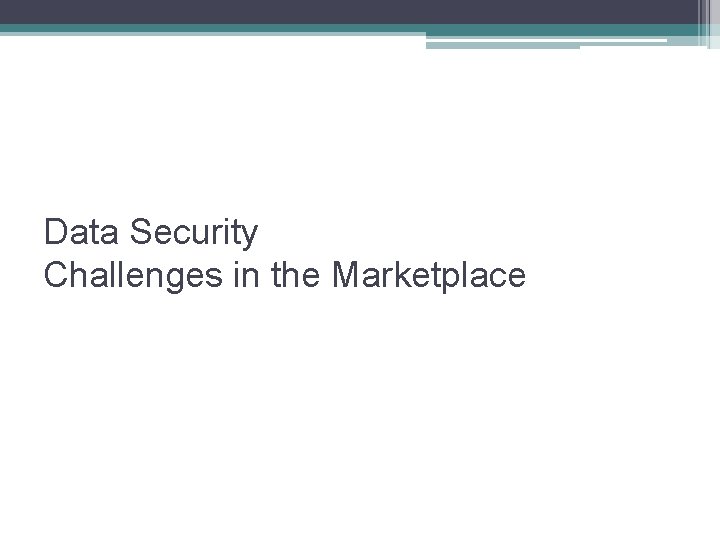 Data Security
Challenges in the Marketplace